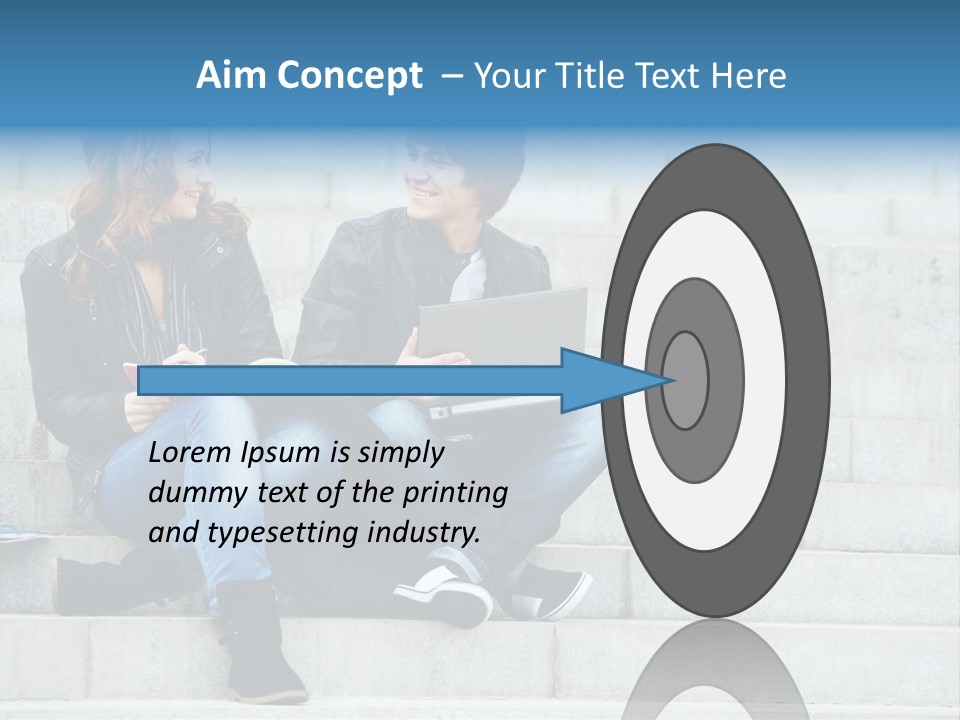 Aim Concept – Your Title Text Here

Lorem Ipsum is simply dummy text of the printing and typesetting industry.